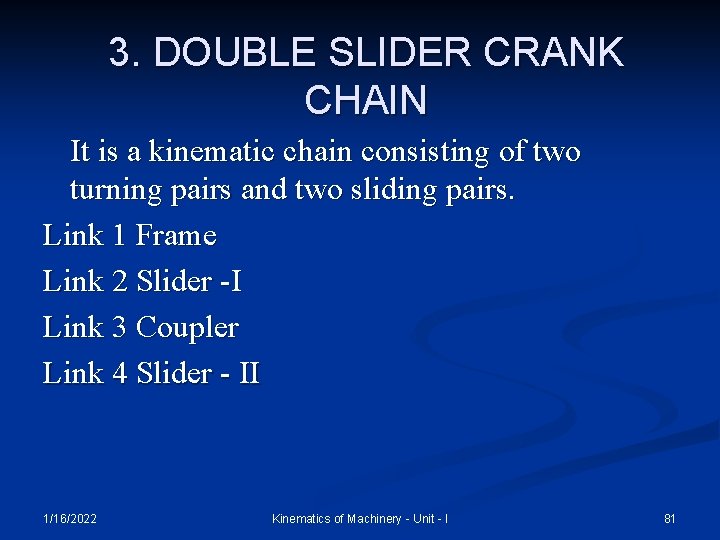 3. DOUBLE SLIDER CRANK CHAIN

It is a kinematic chain consisting of two turning pairs and two sliding pairs.

Link 1 Frame

Link 2 Slider -I

Link 3 Coupler

Link 4 Slider - II

1/16/2022

Kinematics of Machinery - Unit - I

81